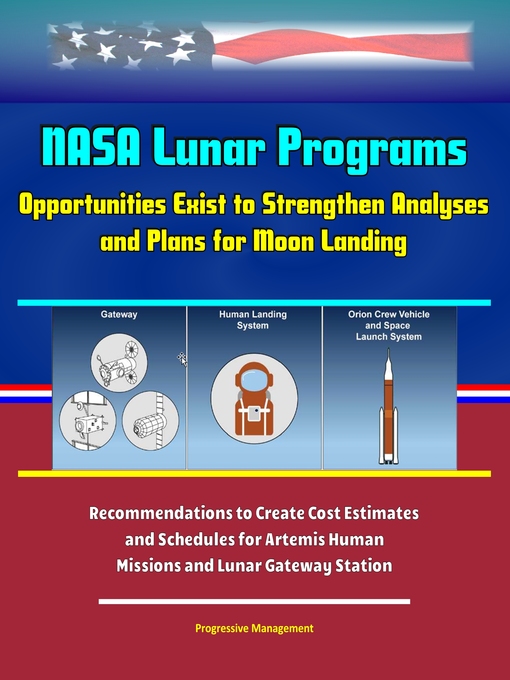 NASA Lunar Programs

Opportunities Exist to Strengthen Analyses and Plans for Moon Landing

Gateway

Human Landing System

Orion Crew Vehicle and Space Launch System

Recommendations to Create Cost Estimates and Schedules for Artemis Human Missions and Lunar Gateway Station

Progressive Management